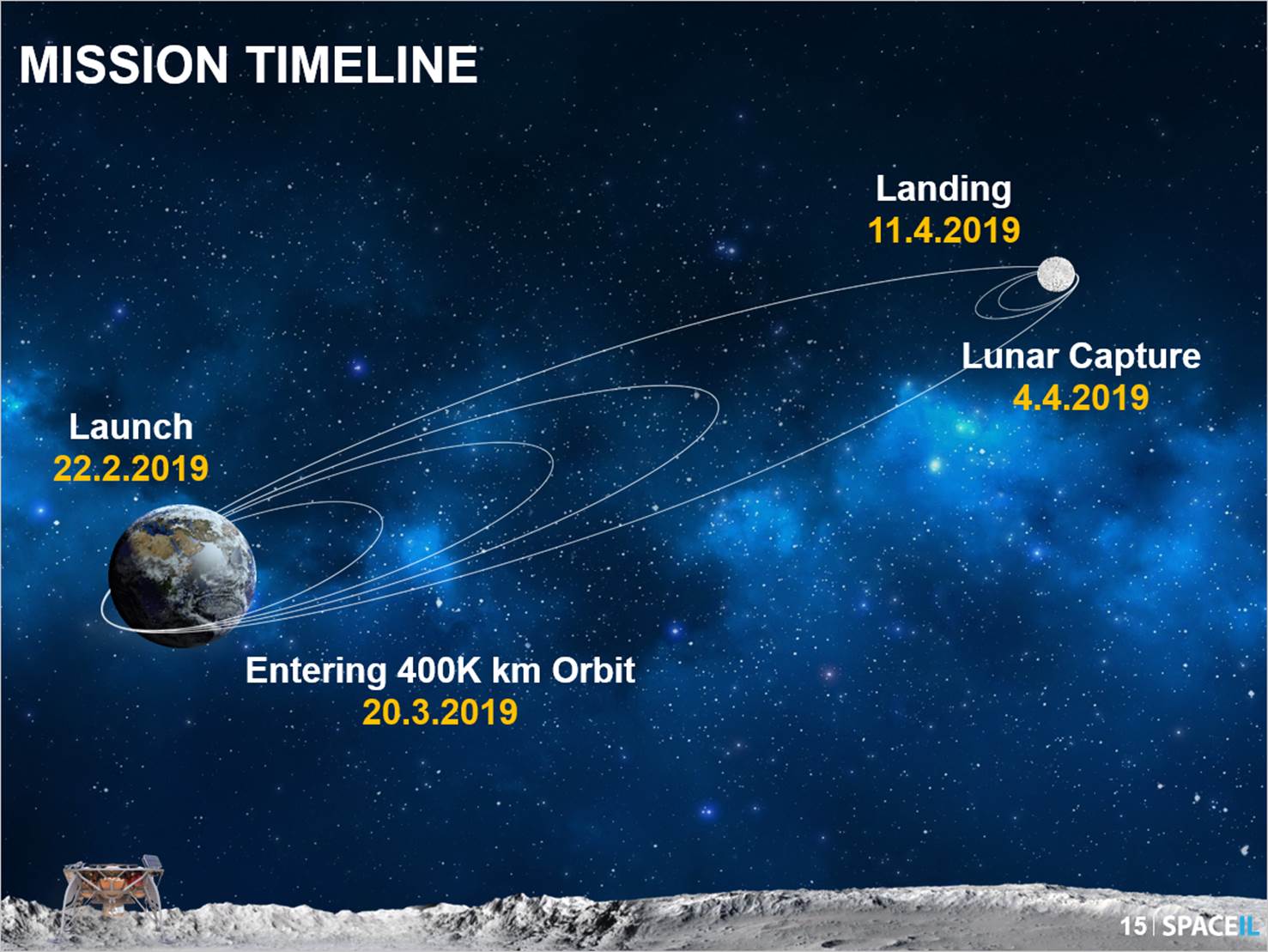 MISSION TIMELINE

Landing
11.4.2019

Lunar Capture
4.4.2019

Launch
22.2.2019

Entering 400K km Orbit
20.3.2019

15 | SPACEIL